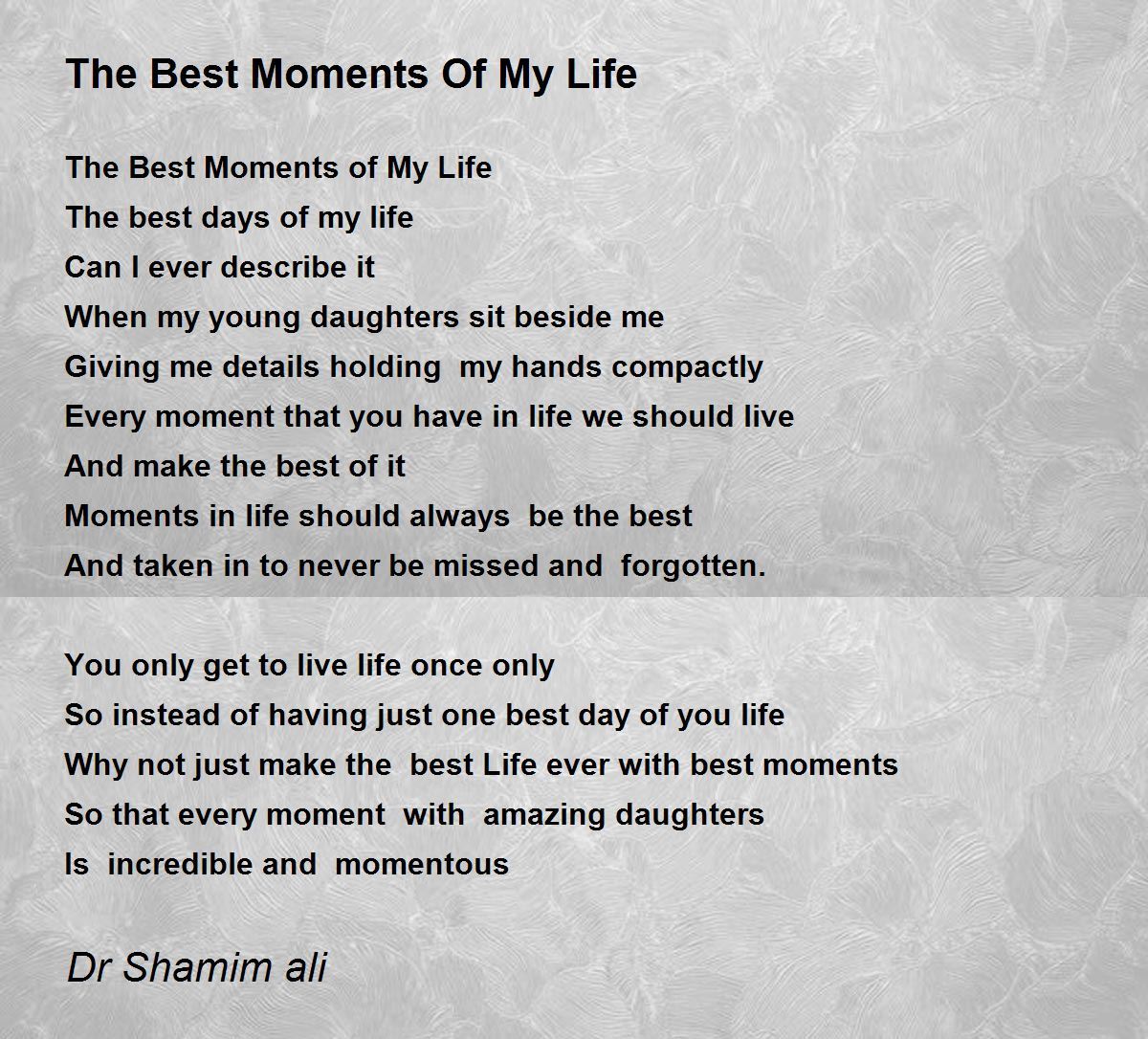 The Best Moments Of My Life

The Best Moments of My Life
The best days of my life
Can I ever describe it
When my young daughters sit beside me
Giving me details holding my hands compactly
Every moment that you have in life we should live
And make the best of it
Moments in life should always be the best
And taken in to never be missed and forgotten.

You only get to live life once only
So instead of having just one best day of you life
Why not just make the best Life ever with best moments
So that every moment with amazing daughters
Is incredible and momentous

Dr Shamim ali